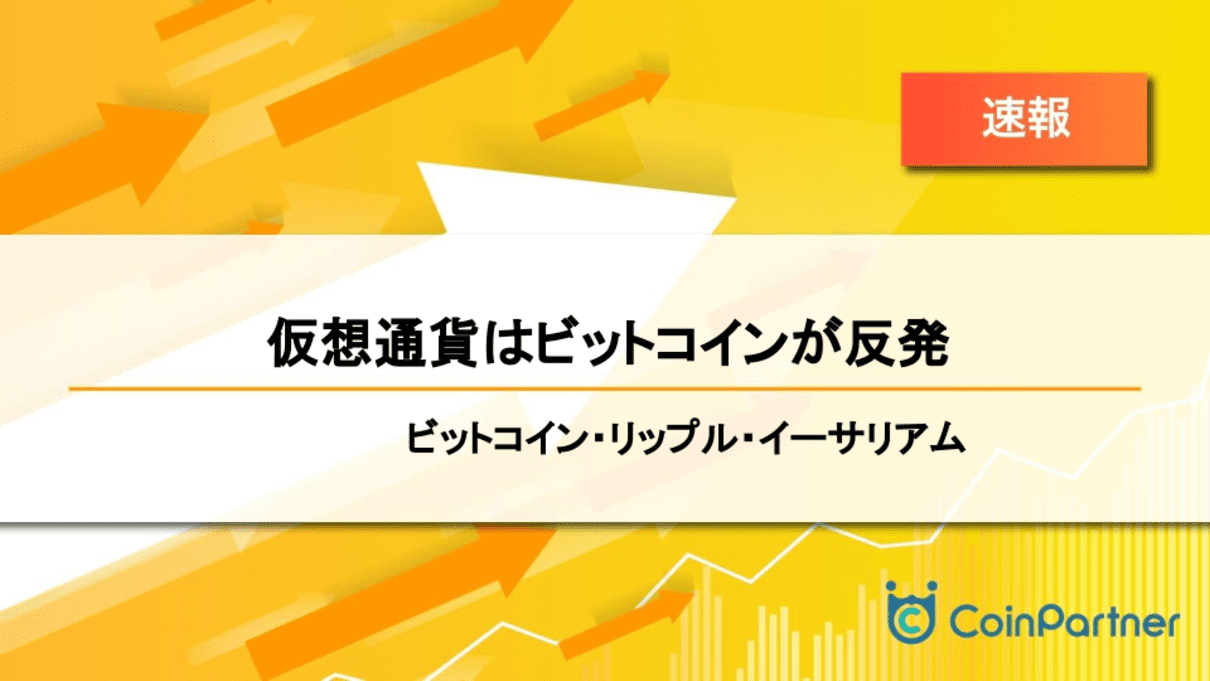 速報

仮想通貨はビットコインが反発

ビットコイン・リップル・イーサリアム

CoinPartner